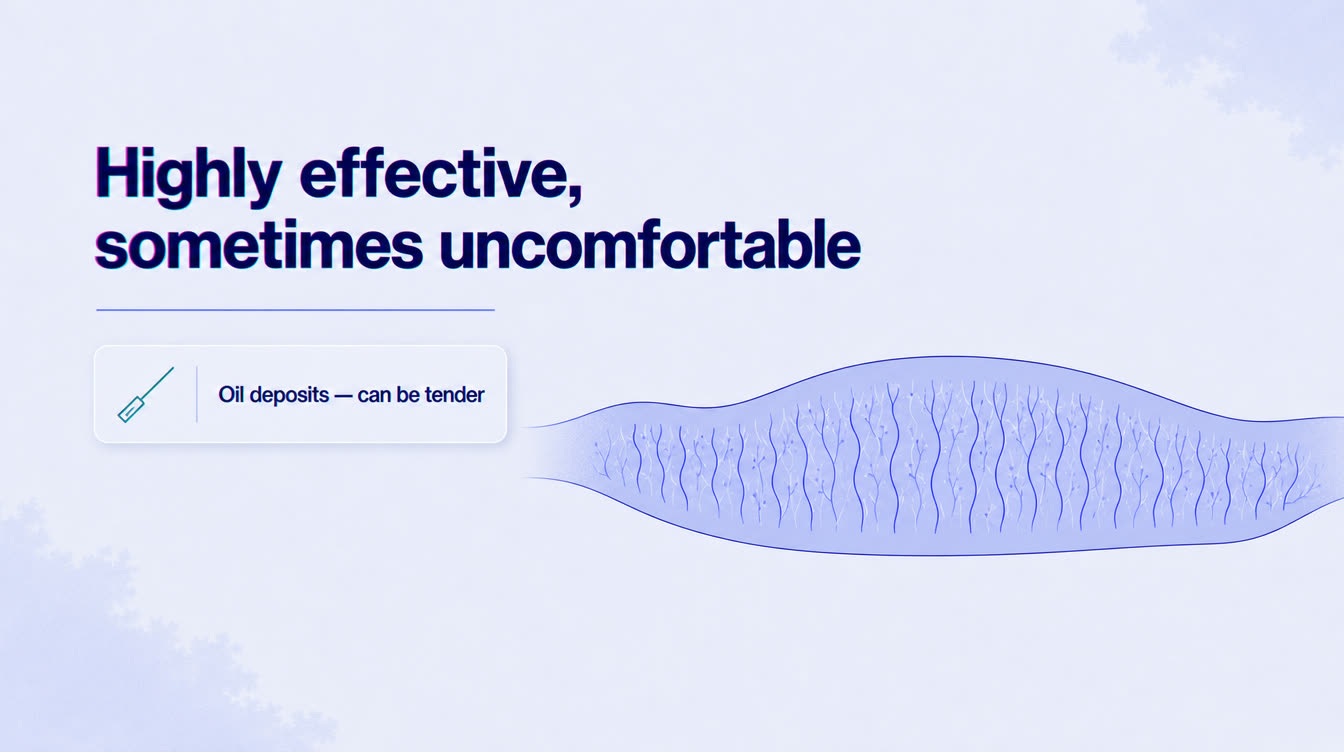 Highly effective, sometimes uncomfortable

Oil deposits — can be tender